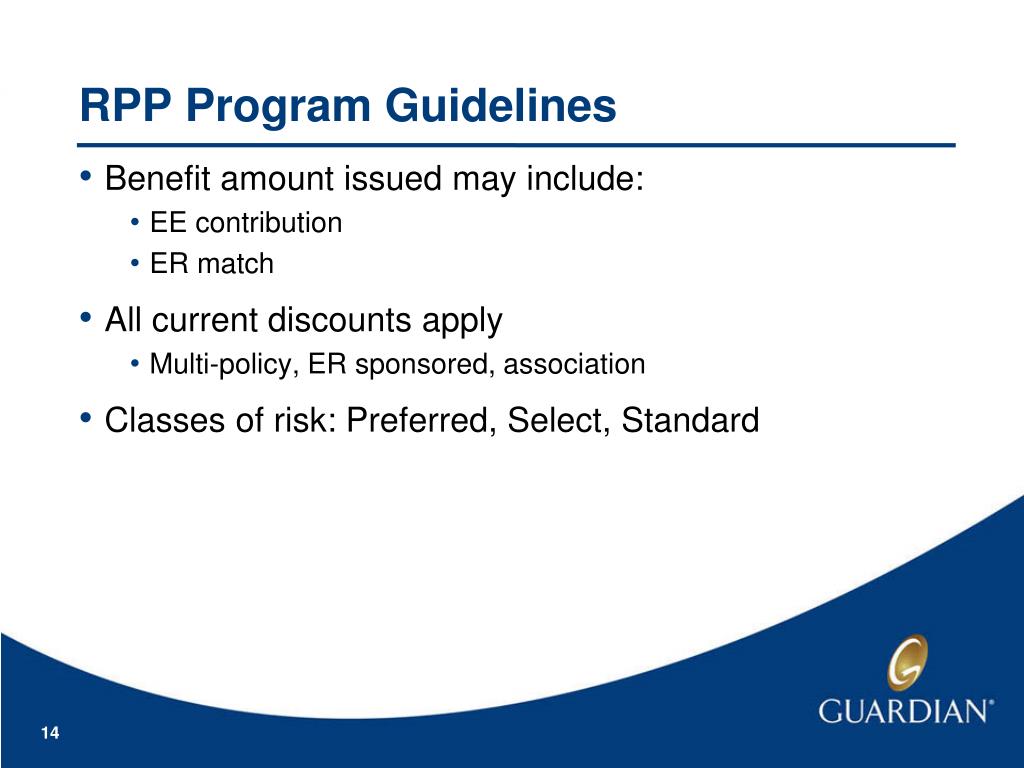 RPP Program Guidelines

• Benefit amount issued may include:
  • EE contribution
  • ER match

• All current discounts apply
  • Multi-policy, ER sponsored, association

• Classes of risk: Preferred, Select, Standard

GUARDIAN®

14